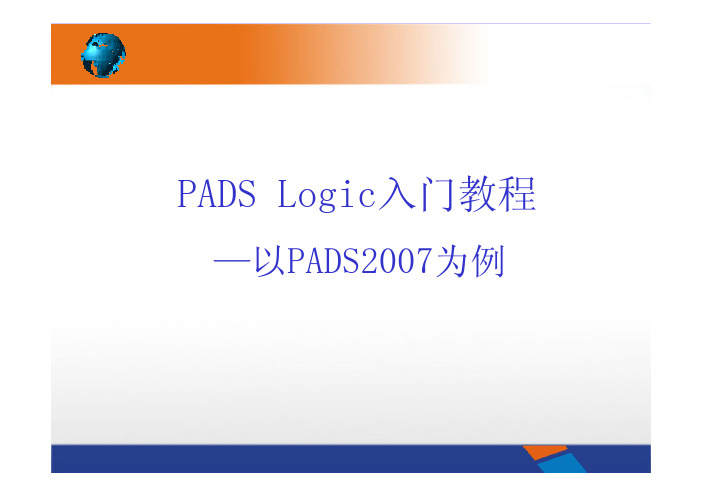 PADS Logic入门教程

—以PADS2007为例